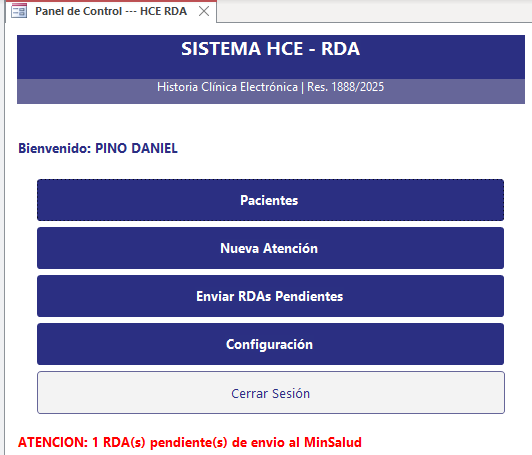 Panel de Control --- HCE RDA

SISTEMA HCE - RDA

Historia Clínica Electrónica | Res. 1888/2025

Bienvenido: PINO DANIEL

Pacientes

Nueva Atención

Enviar RDAs Pendientes

Configuración

Cerrar Sesión

ATENCION: 1 RDA(s) pendiente(s) de envio al MinSalud